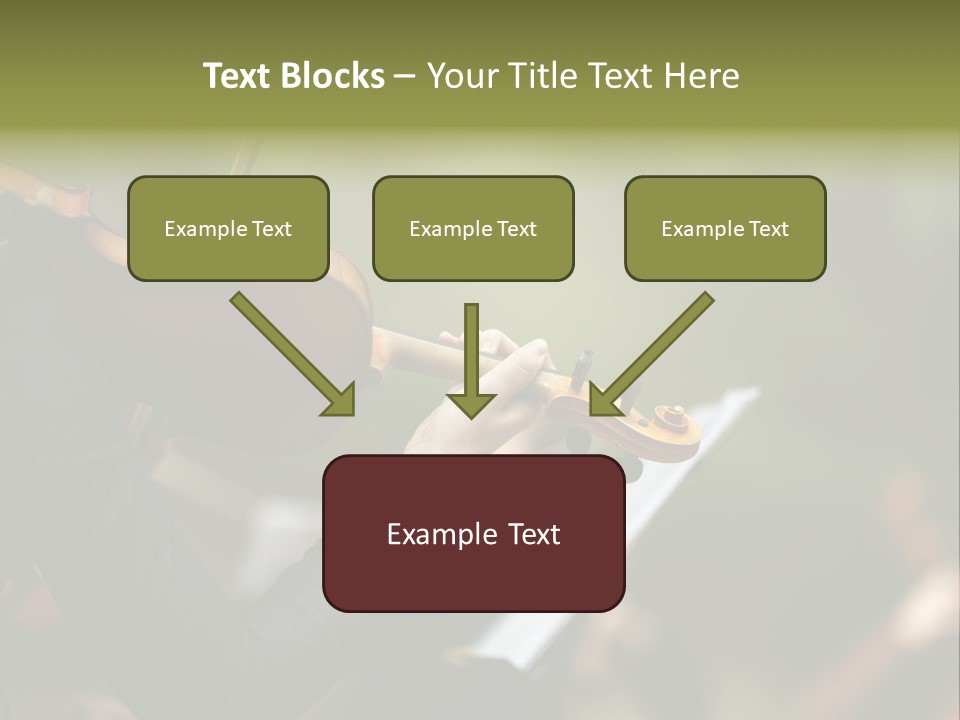 Text Blocks – Your Title Text Here

Example Text

Example Text

Example Text

Example Text